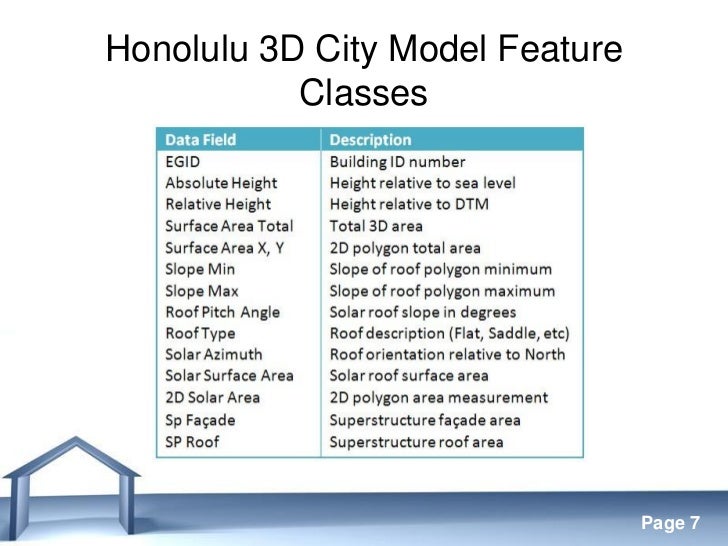 Honolulu 3D City Model Feature Classes

| Data Field | Description |
|---|---|
| EGID | Building ID number |
| Absolute Height | Height relative to sea level |
| Relative Height | Height relative to DTM |
| Surface Area Total | Total 3D area |
| Surface Area X, Y | 2D polygon total area |
| Slope Min | Slope of roof polygon minimum |
| Slope Max | Slope of roof polygon maximum |
| Roof Pitch Angle | Solar roof slope in degrees |
| Roof Type | Roof description (Flat, Saddle, etc) |
| Solar Azimuth | Roof orientation relative to North |
| Solar Surface Area | Solar roof surface area |
| 2D Solar Area | 2D polygon area measurement |
| Sp Façade | Superstructure façade area |
| SP Roof | Superstructure roof area |

Page 7